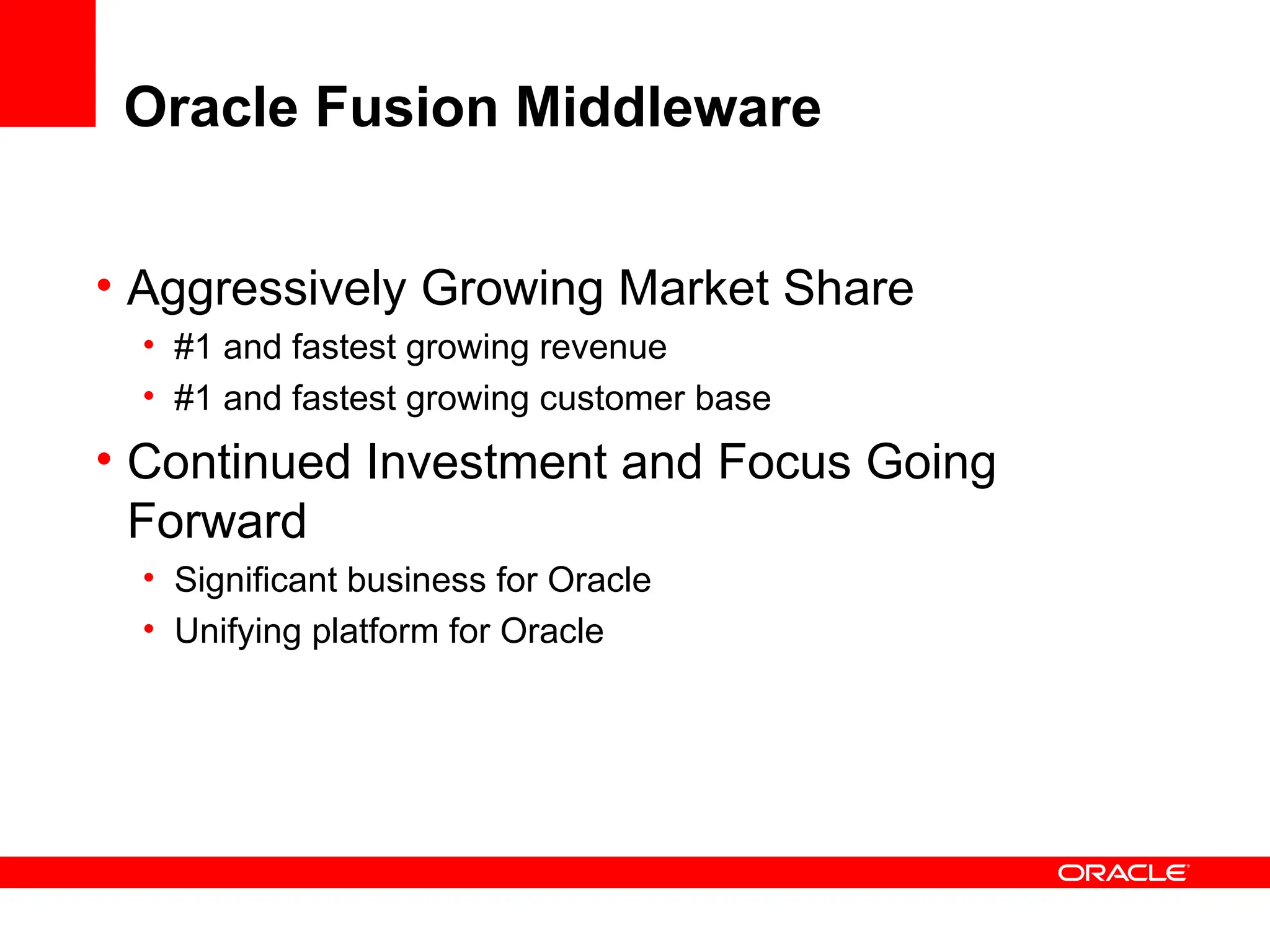 Oracle Fusion Middleware

• Aggressively Growing Market Share
  • #1 and fastest growing revenue
  • #1 and fastest growing customer base
• Continued Investment and Focus Going Forward
  • Significant business for Oracle
  • Unifying platform for Oracle

ORACLE